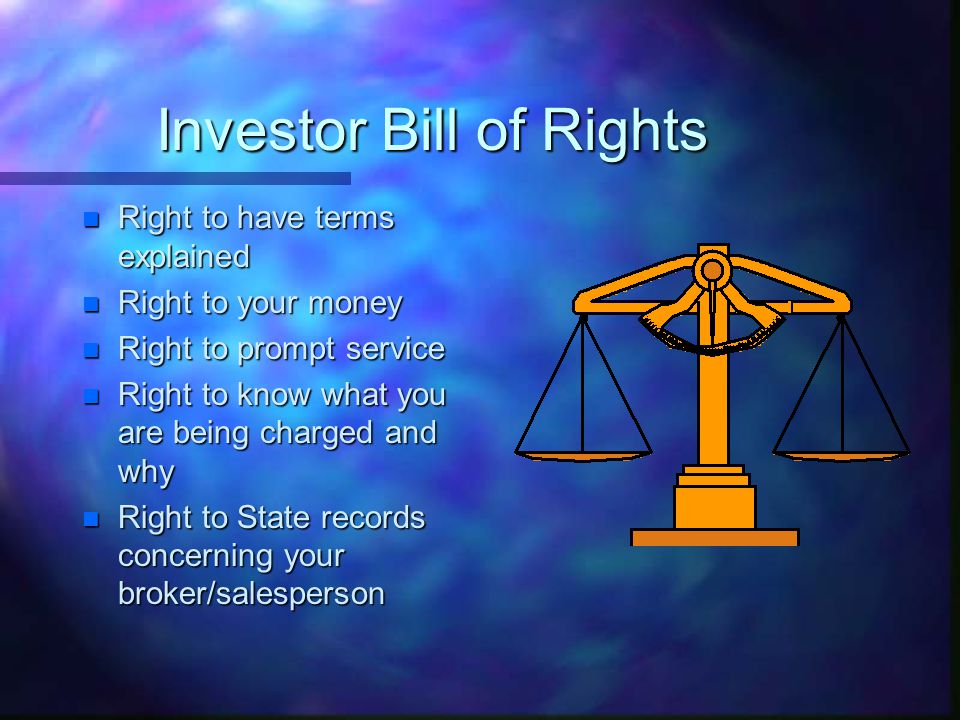 Investor Bill of Rights

- Right to have terms explained
- Right to your money
- Right to prompt service
- Right to know what you are being charged and why
- Right to State records concerning your broker/salesperson